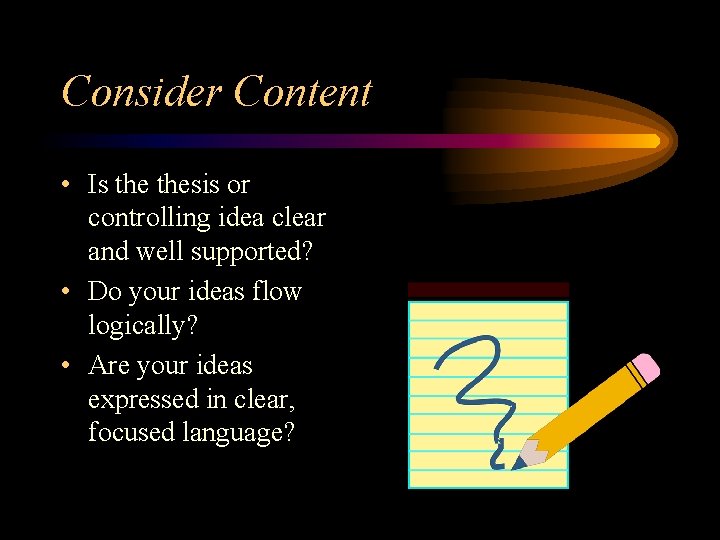 Consider Content

• Is the thesis or controlling idea clear and well supported?
• Do your ideas flow logically?
• Are your ideas expressed in clear, focused language?